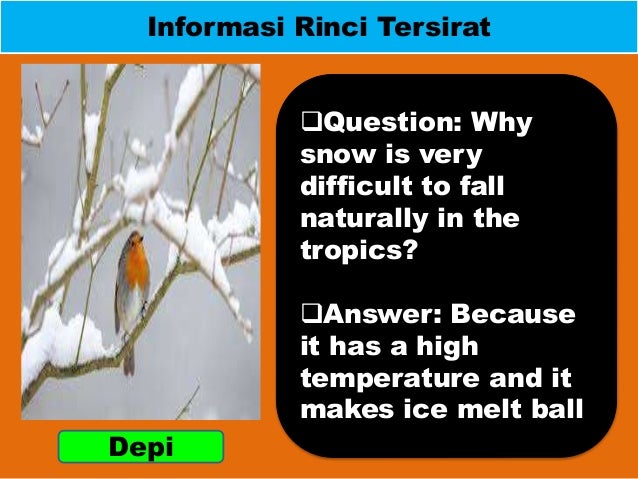 Informasi Rinci Tersirat

❑Question: Why snow is very difficult to fall naturally in the tropics?

❑Answer: Because it has a high temperature and it makes ice melt ball

Depi